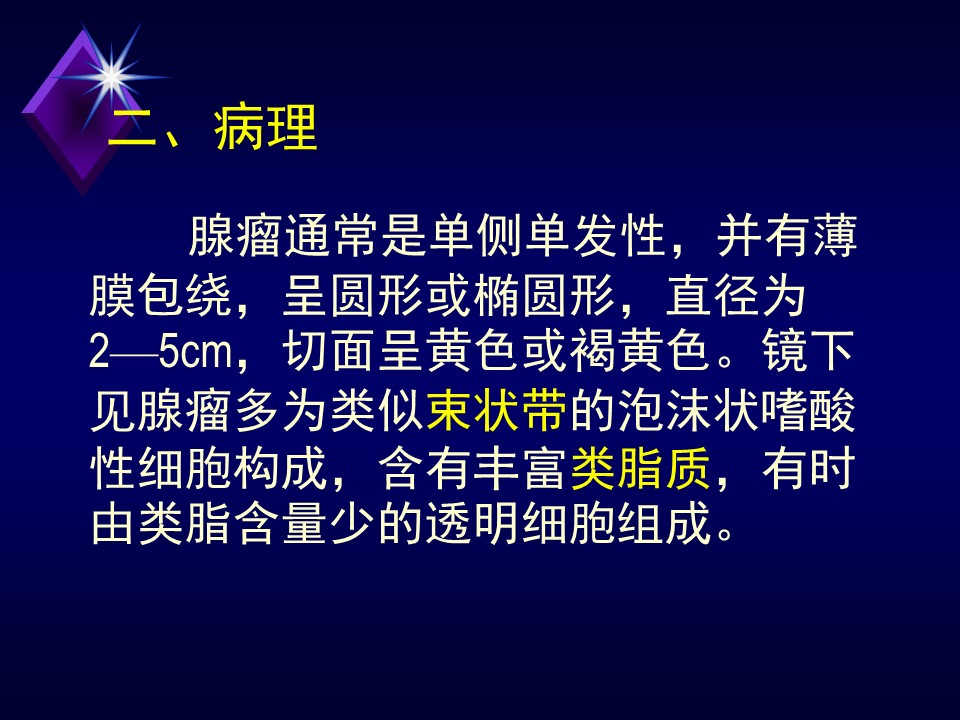 二、病理

腺瘤通常是单侧单发性，并有薄膜包绕，呈圆形或椭圆形，直径为2—5cm，切面呈黄色或褐黄色。镜下见腺瘤多为类似束状带的泡沫状嗜酸性细胞构成，含有丰富类脂质，有时由类脂含量少的透明细胞组成。